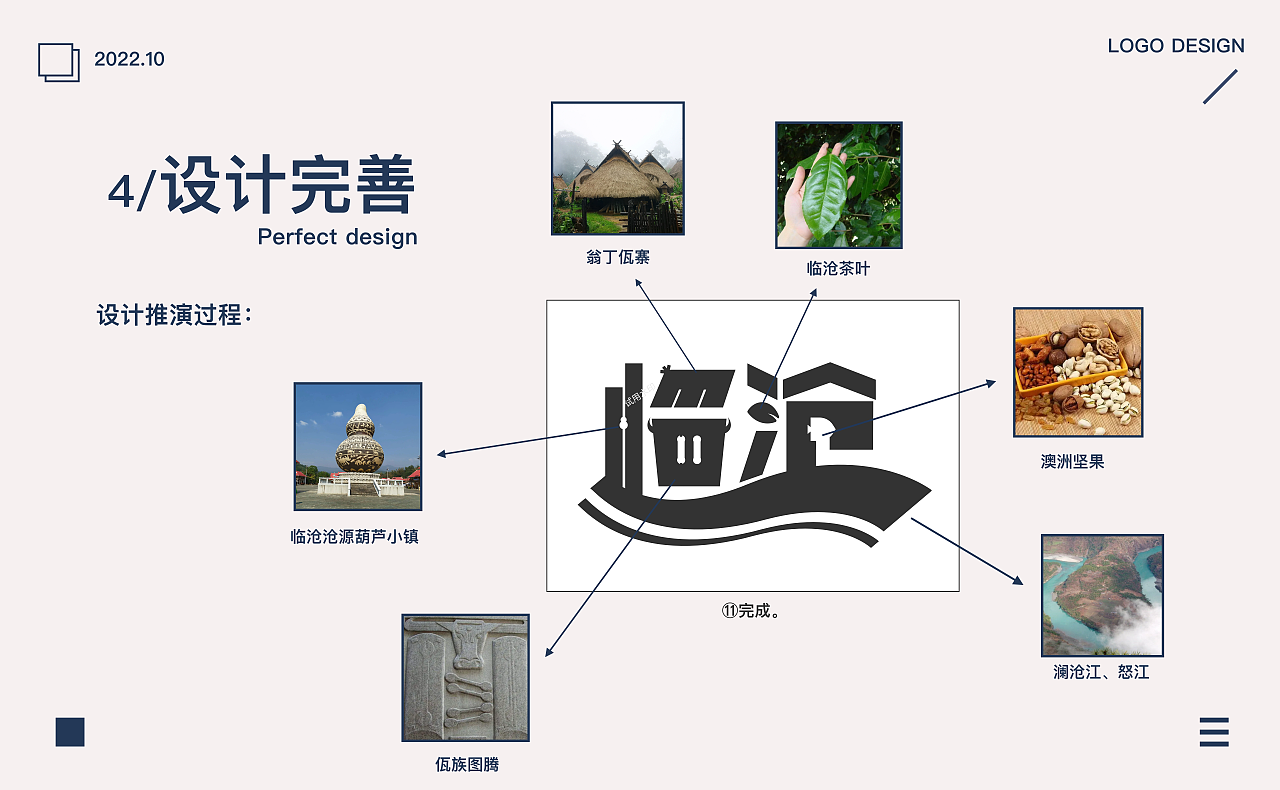 2022.10

LOGO DESIGN

4/设计完善
Perfect design

设计推演过程：

翁丁佤寨

临沧茶叶

临沧

澳洲坚果

临沧沧源葫芦小镇

⑪完成。

澜沧江、怒江

佤族图腾